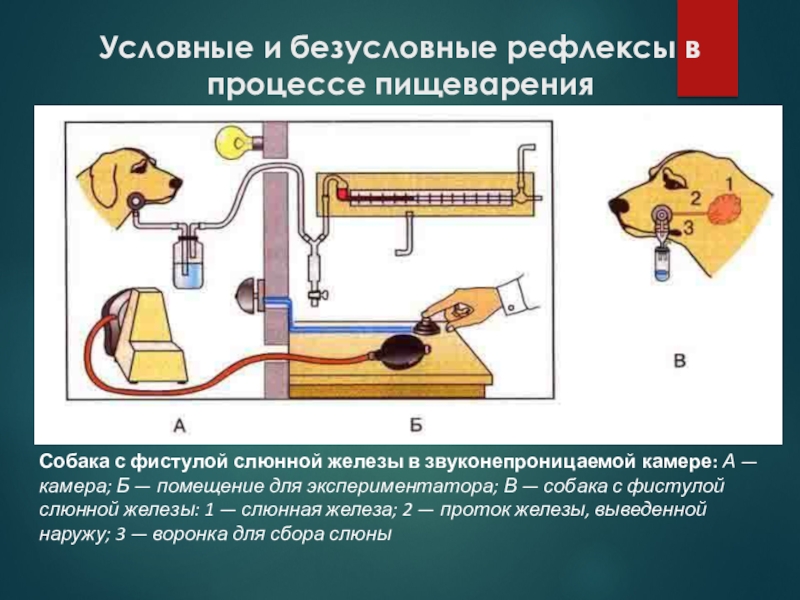 Условные и безусловные рефлексы в процессе пищеварения

1
2
3

А

Б

В

Собака с фистулой слюнной железы в звуконепроницаемой камере: А — камера; Б — помещение для экспериментатора; В — собака с фистулой слюнной железы: 1 — слюнная железа; 2 — проток железы, выведенной наружу; 3 — воронка для сбора слюны